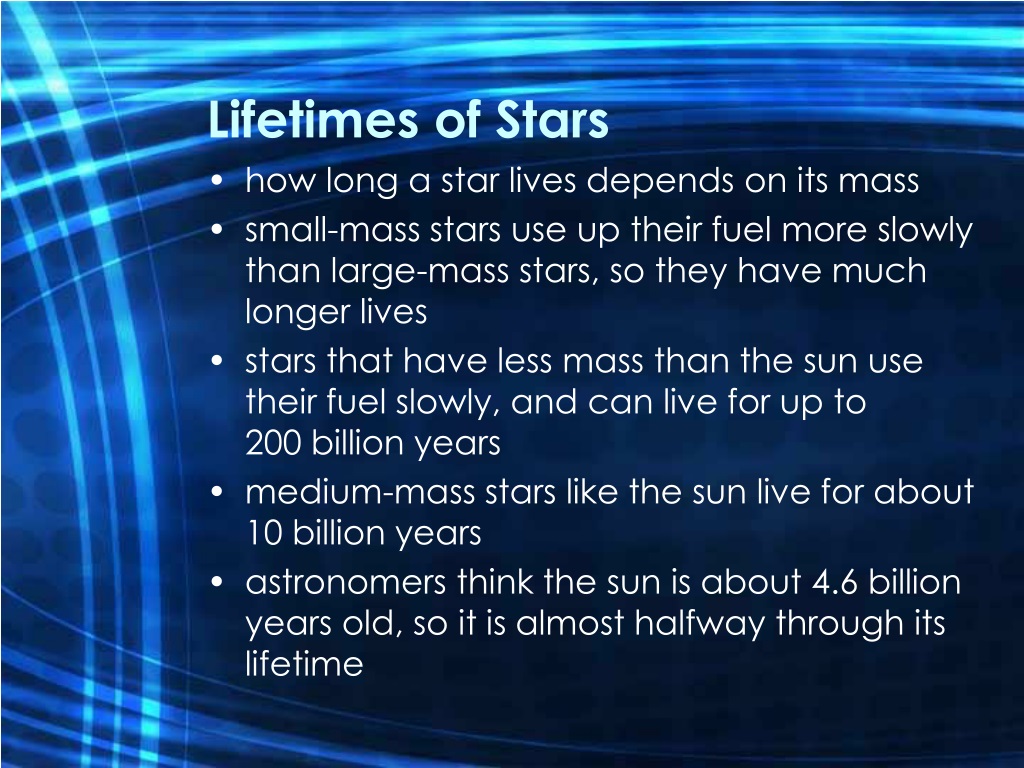 Lifetimes of Stars

• how long a star lives depends on its mass
• small-mass stars use up their fuel more slowly than large-mass stars, so they have much longer lives
• stars that have less mass than the sun use their fuel slowly, and can live for up to 200 billion years
• medium-mass stars like the sun live for about 10 billion years
• astronomers think the sun is about 4.6 billion years old, so it is almost halfway through its lifetime